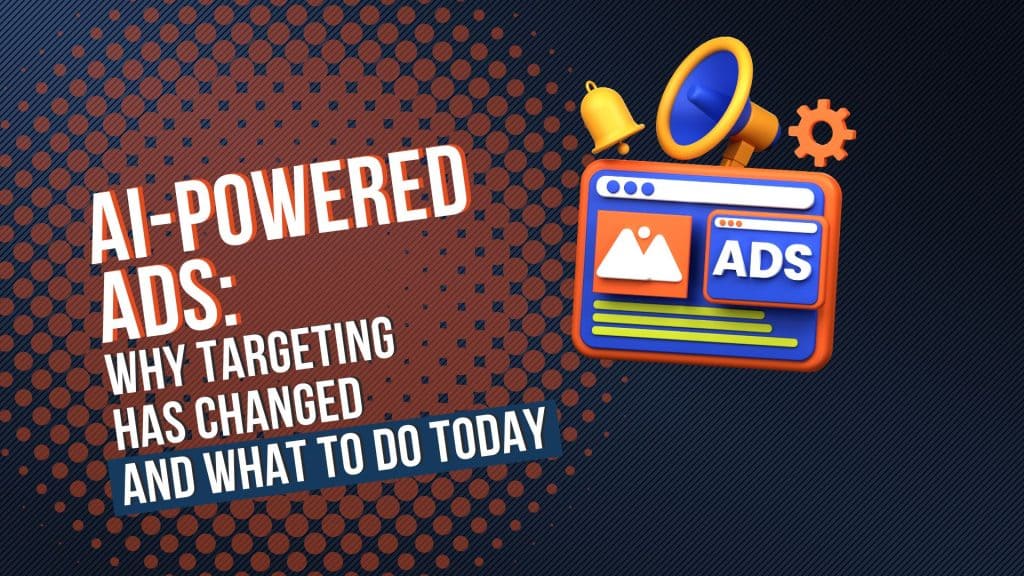 AI-POWERED ADS:
WHY TARGETING HAS CHANGED AND WHAT TO DO TODAY

ADS